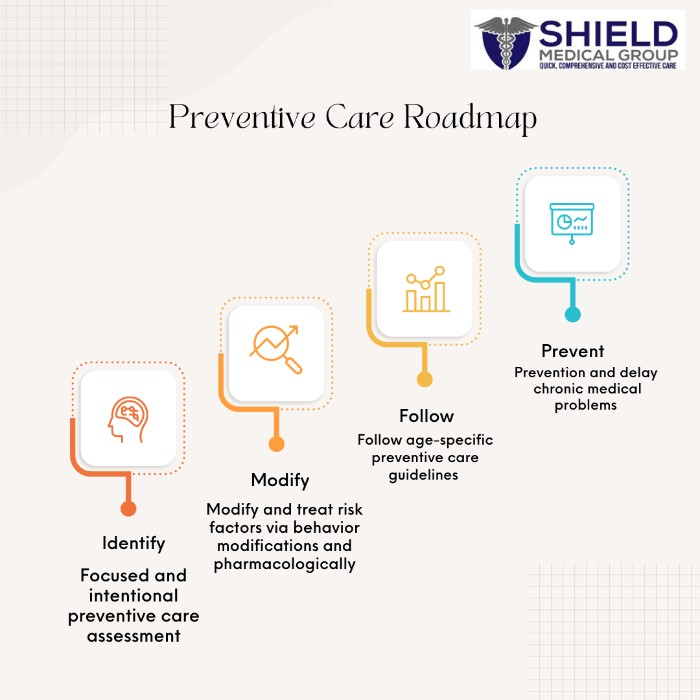 SHIELD
MEDICAL GROUP
QUICK, COMPREHENSIVE AND COST EFFECTIVE CARE

Preventive Care Roadmap

Identify
Focused and intentional preventive care assessment

Modify
Modify and treat risk factors via behavior modifications and pharmacologically

Follow
Follow age-specific preventive care guidelines

Prevent
Prevention and delay chronic medical problems